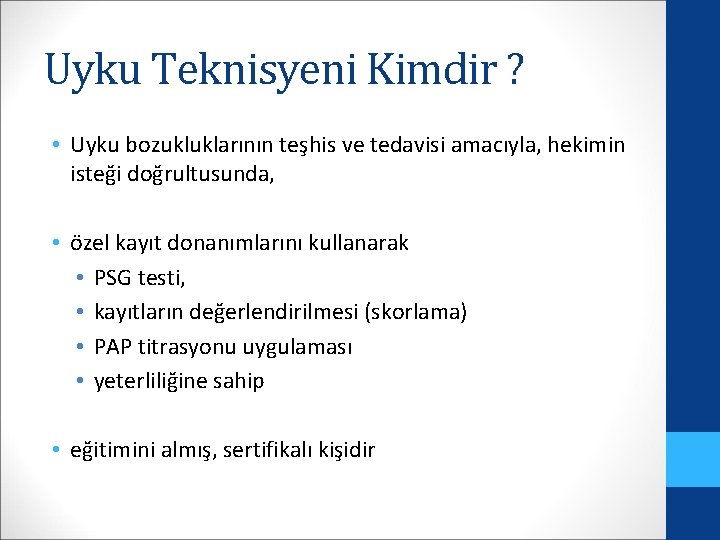 Uyku Teknisyeni Kimdir ?

• Uyku bozukluklarının teşhis ve tedavisi amacıyla, hekimin isteği doğrultusunda,

• özel kayıt donanımlarını kullanarak
  • PSG testi,
  • kayıtların değerlendirilmesi (skorlama)
  • PAP titrasyonu uygulaması
  • yeterliliğine sahip

• eğitimini almış, sertifikalı kişidir